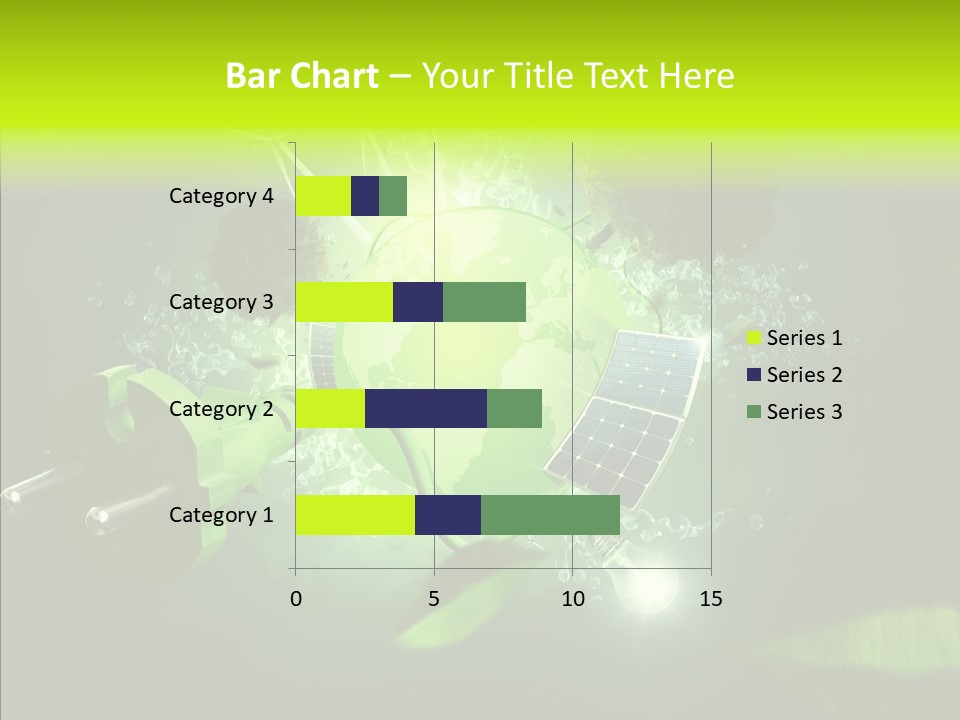 Bar Chart – Your Title Text Here

Category 4
Category 3
Category 2
Category 1

0
5
10
15

Series 1
Series 2
Series 3